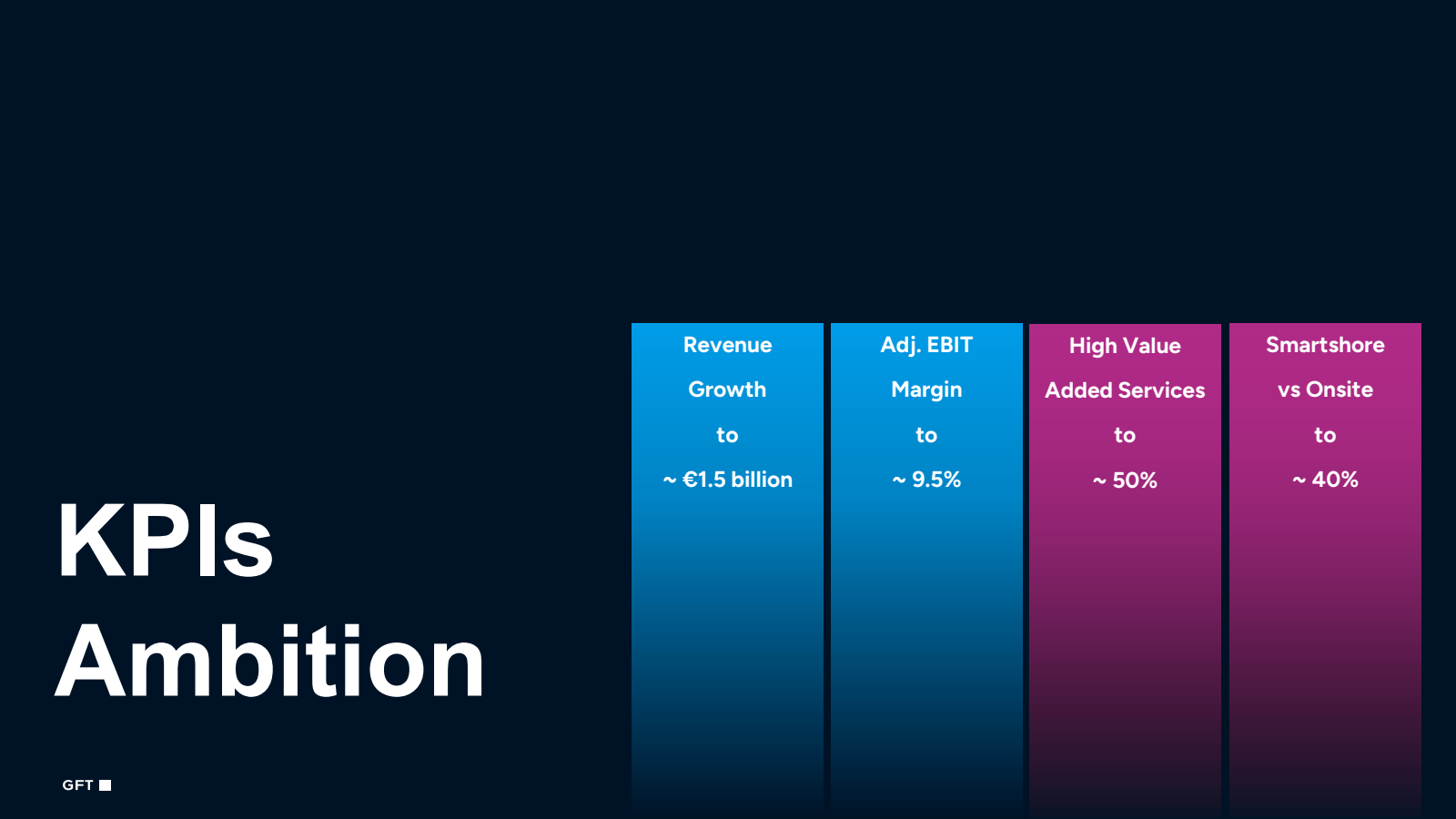 KPIs Ambition

Revenue Growth to ~ €1.5 billion

Adj. EBIT Margin to ~ 9.5%

High Value Added Services to ~ 50%

Smartshore vs Onsite to ~ 40%

GFT